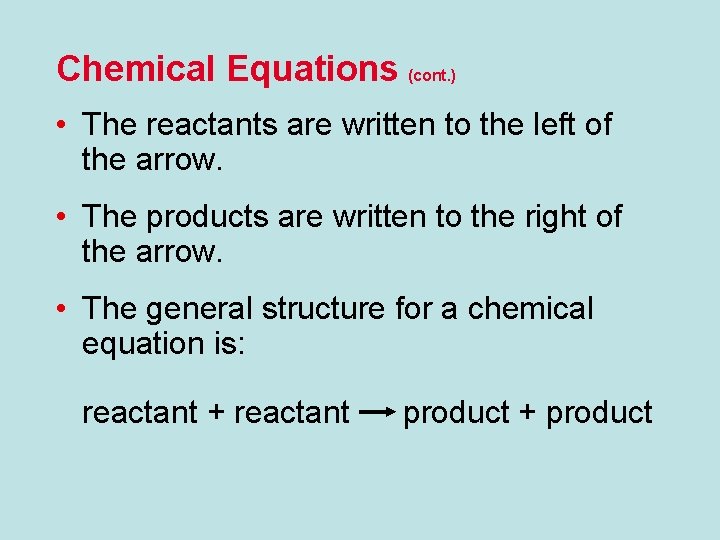 Chemical Equations (cont.)

• The reactants are written to the left of the arrow.

• The products are written to the right of the arrow.

• The general structure for a chemical equation is:

reactant + reactant $\rightarrow$ product + product